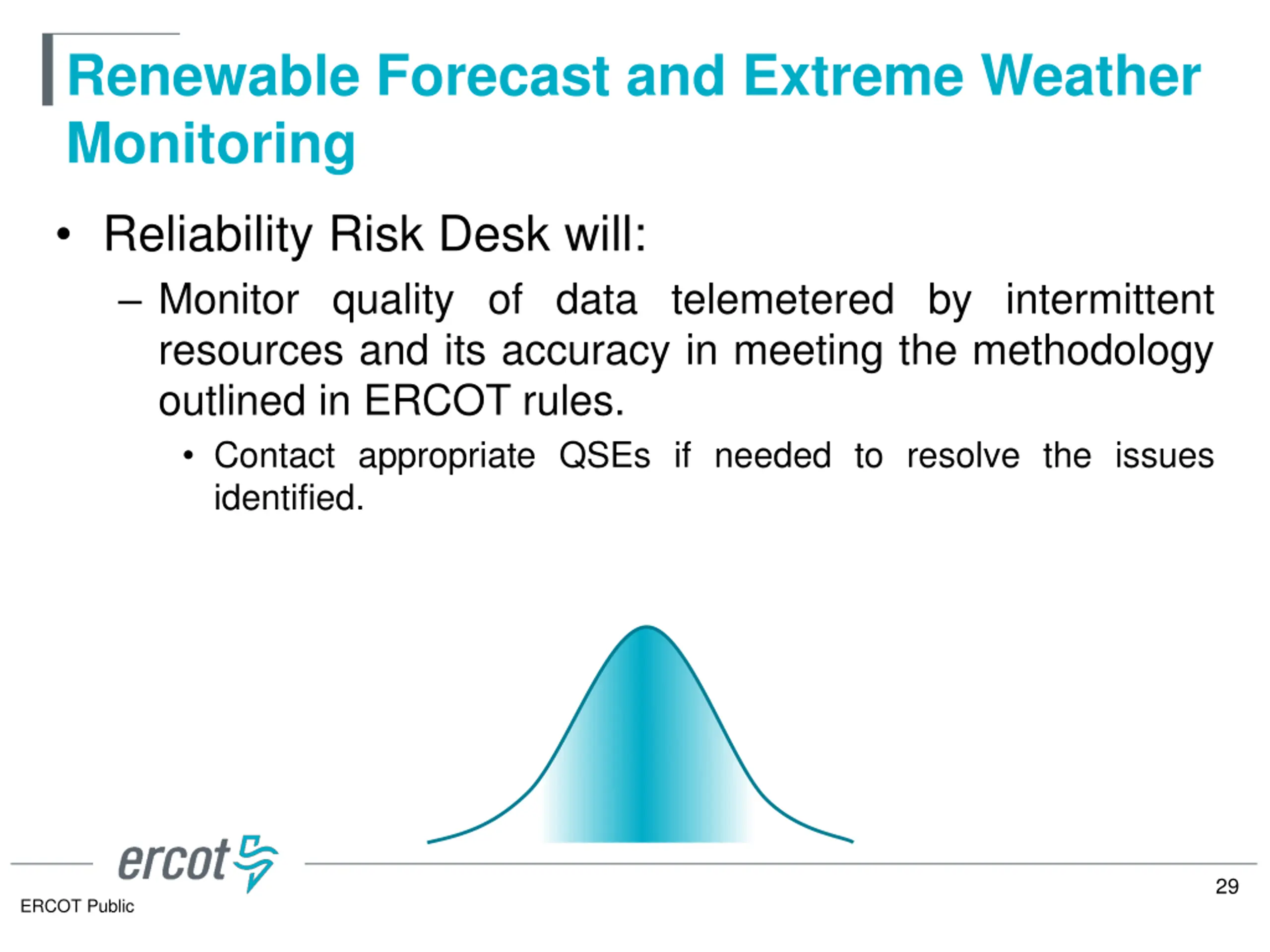 Renewable Forecast and Extreme Weather Monitoring

• Reliability Risk Desk will:

– Monitor quality of data telemetered by intermittent resources and its accuracy in meeting the methodology outlined in ERCOT rules.

• Contact appropriate QSEs if needed to resolve the issues identified.

ercot

ERCOT Public

29